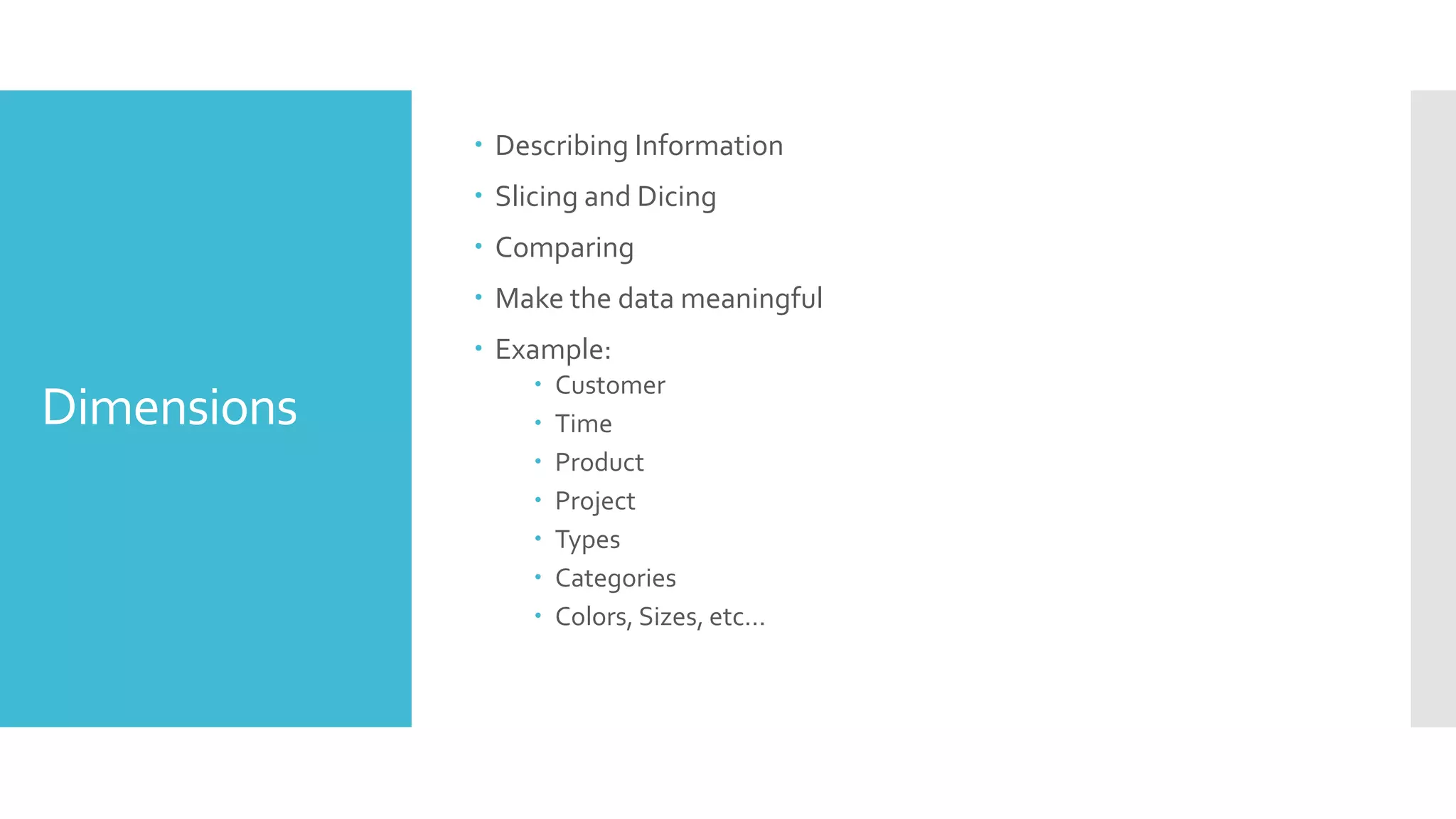 Dimensions

• Describing Information
• Slicing and Dicing
• Comparing
• Make the data meaningful
• Example:
  • Customer
  • Time
  • Product
  • Project
  • Types
  • Categories
  • Colors, Sizes, etc…